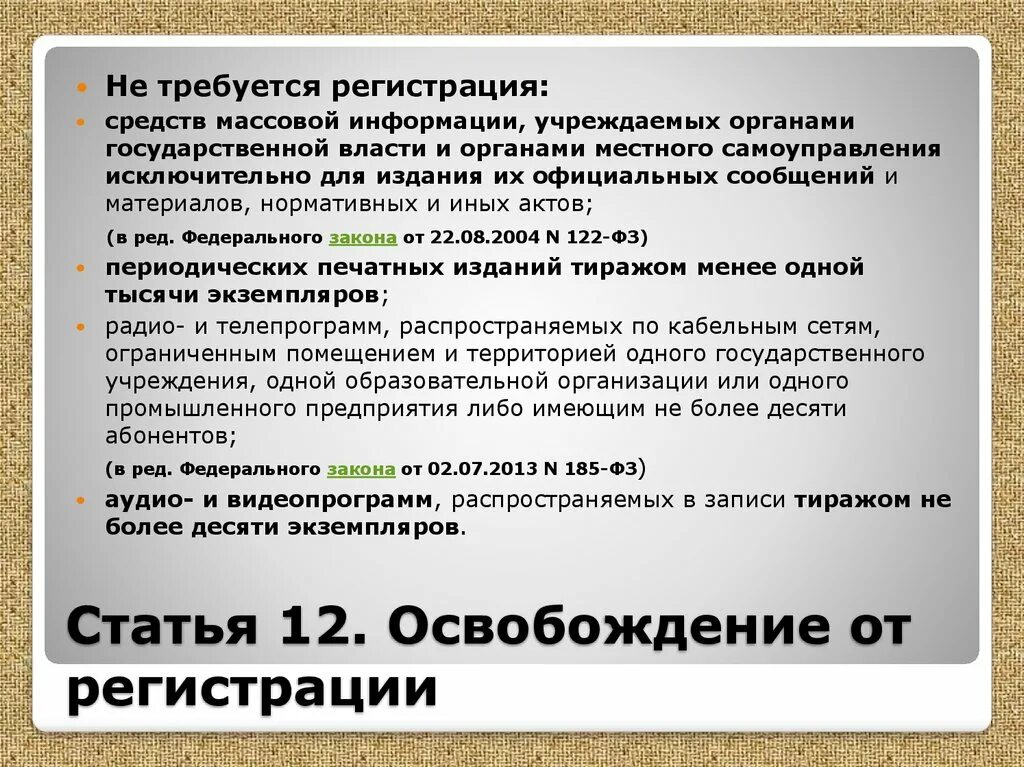 Не требуется регистрация:

средств массовой информации, учреждаемых органами государственной власти и органами местного самоуправления исключительно для издания их официальных сообщений и материалов, нормативных и иных актов;

(в ред. Федерального закона от 22.08.2004 N 122-ФЗ)

периодических печатных изданий тиражом менее одной тысячи экземпляров;

радио- и телепрограмм, распространяемых по кабельным сетям, ограниченным помещением и территорией одного государственного учреждения, одной образовательной организации или одного промышленного предприятия либо имеющим не более десяти абонентов;

(в ред. Федерального закона от 02.07.2013 N 185-ФЗ)

аудио- и видеопрограмм, распространяемых в записи тиражом не более десяти экземпляров.

Статья 12. Освобождение от регистрации